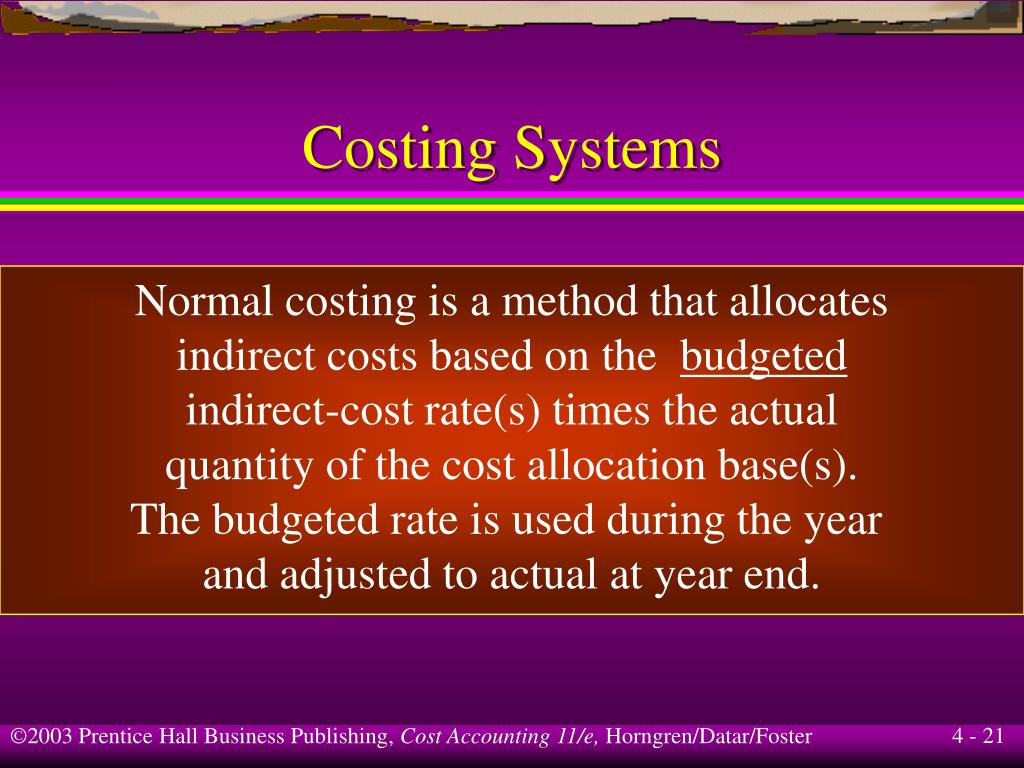 Costing Systems

Normal costing is a method that allocates indirect costs based on the budgeted indirect-cost rate(s) times the actual quantity of the cost allocation base(s). The budgeted rate is used during the year and adjusted to actual at year end.

©2003 Prentice Hall Business Publishing, Cost Accounting 11/e, Horngren/Datar/Foster

4 - 21